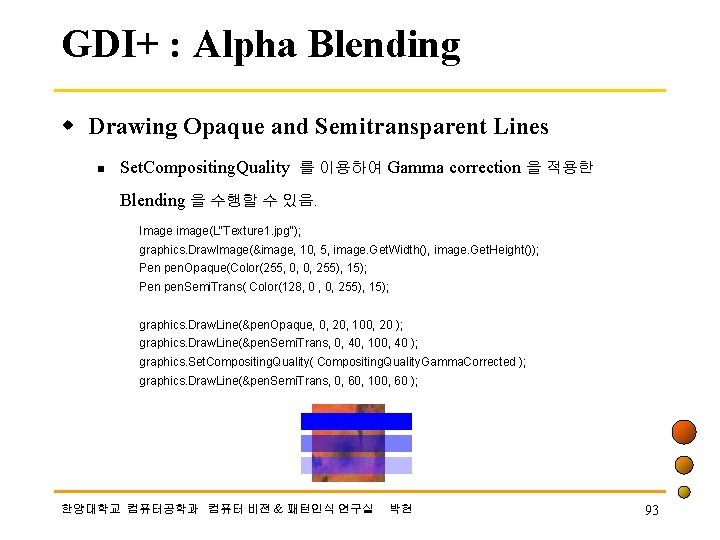 GDI+ : Alpha Blending

Drawing Opaque and Semitransparent Lines

SetCompositingQuality 를 이용하여 Gamma correction 을 적용한 Blending 을 수행할 수 있음.

Image image(L"Texture1.jpg");
graphics.DrawImage(&image, 10, 5, image.GetWidth(), image.GetHeight());
Pen penOpaque(Color(255, 0, 0, 255), 15);
Pen penSemiTrans( Color(128, 0 , 0, 255), 15);

graphics.DrawLine(&penOpaque, 0, 20, 100, 20 );
graphics.DrawLine(&penSemiTrans, 0, 40, 100, 40 );
graphics.SetCompositingQuality( CompositingQualityGammaCorrected );
graphics.DrawLine(&penSemiTrans, 0, 60, 100, 60 );

한양대학교 컴퓨터공학과 컴퓨터 비전 & 패턴인식 연구실 박현

93